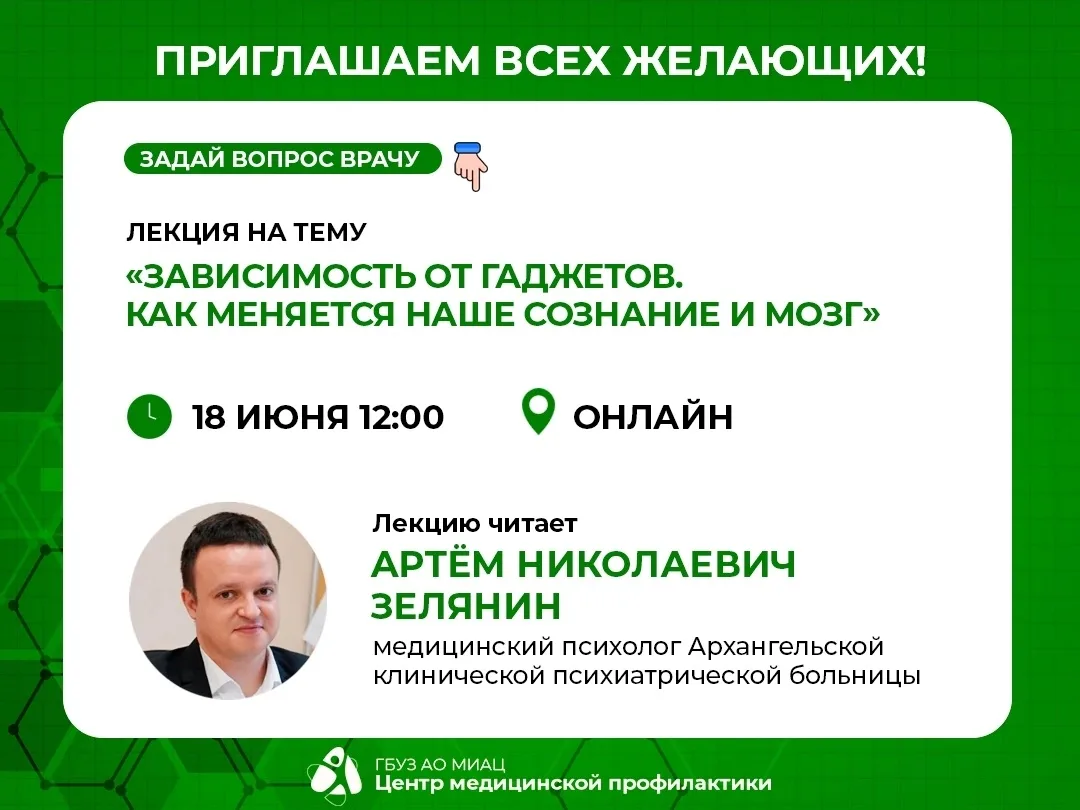 ПРИГЛАШАЕМ ВСЕХ ЖЕЛАЮЩИХ!

ЗАДАЙ ВОПРОС ВРАЧУ

ЛЕКЦИЯ НА ТЕМУ

«ЗАВИСИМОСТЬ ОТ ГАДЖЕТОВ. КАК МЕНЯЕТСЯ НАШЕ СОЗНАНИЕ И МОЗГ»

18 ИЮНЯ 12:00

ОНЛАЙН

Лекцию читает

АРТЁМ НИКОЛАЕВИЧ ЗЕЛЯНИН

медицинский психолог Архангельской клинической психиатрической больницы

ГБУЗ АО МИАЦ
Центр медицинской профилактики